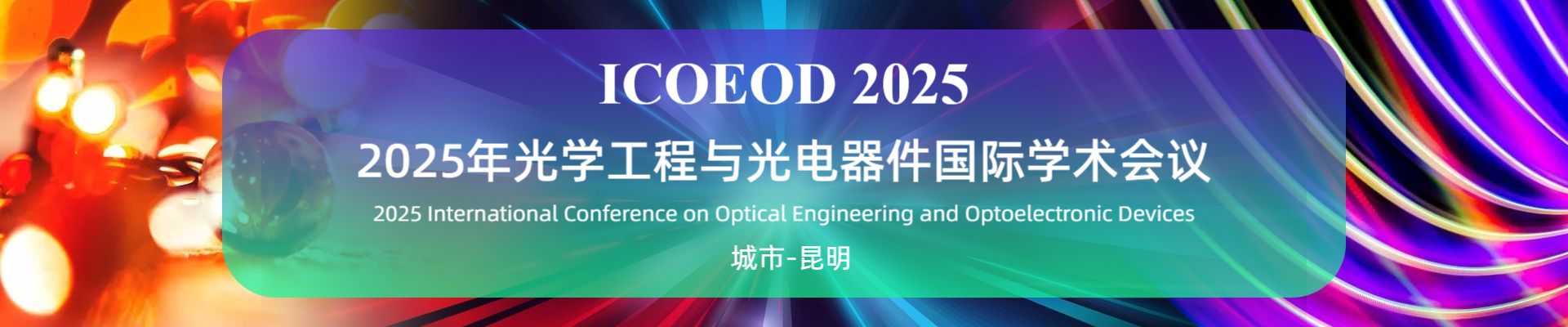 ICOEOD 2025

2025年光学工程与光电器件国际学术会议

2025 International Conference on Optical Engineering and Optoelectronic Devices

城市-昆明